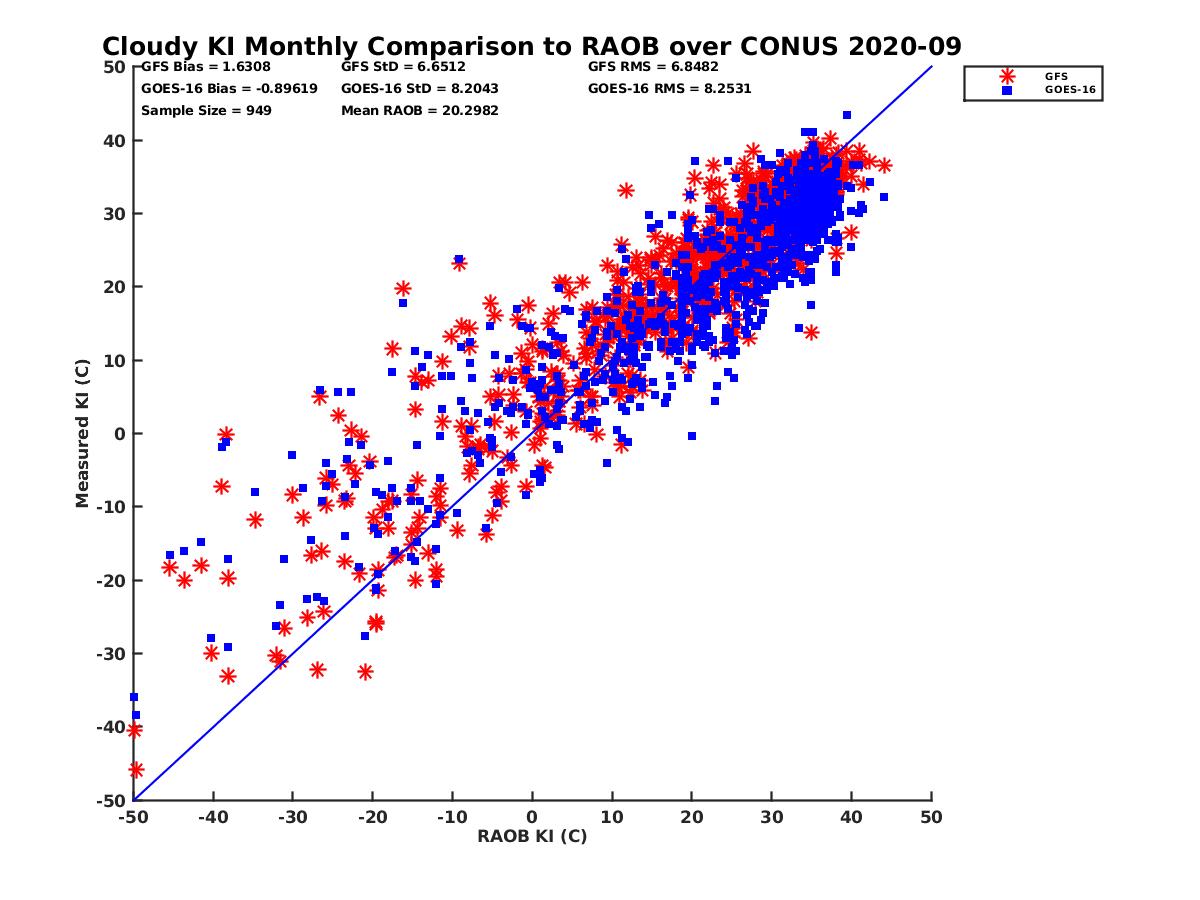 Cloudy KI Monthly Comparison to RAOB over CONUS 2020-09

GFS Bias = 1.6308
GOES-16 Bias = -0.89619
Sample Size = 949

GFS StD = 6.6512
GOES-16 StD = 8.2043
Mean RAOB = 20.2982

GFS RMS = 6.8482
GOES-16 RMS = 8.2531

GFS
GOES-16

Measured KI (C)

50
40
30
20
10
0
-10
-20
-30
-40
-50

-50 -40 -30 -20 -10 0 10 20 30 40 50

RAOB KI (C)